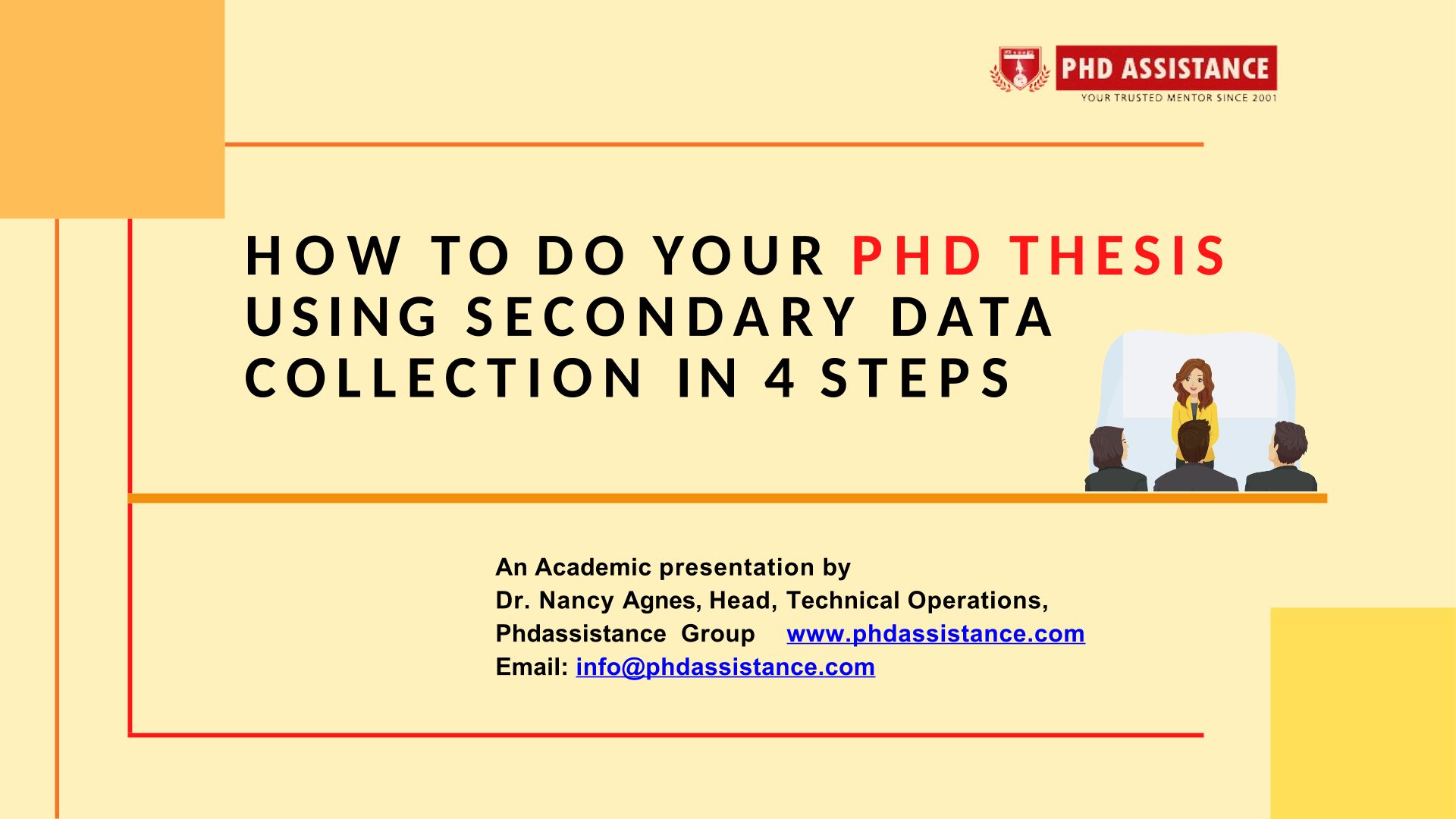 PHD ASSISTANCE
YOUR TRUSTED MENTOR SINCE 2001

HOW TO DO YOUR PHD THESIS USING SECONDARY DATA COLLECTION IN 4 STEPS

An Academic presentation by
Dr. Nancy Agnes, Head, Technical Operations,
Phdassistance Group www.phdassistance.com
Email: info@phdassistance.com